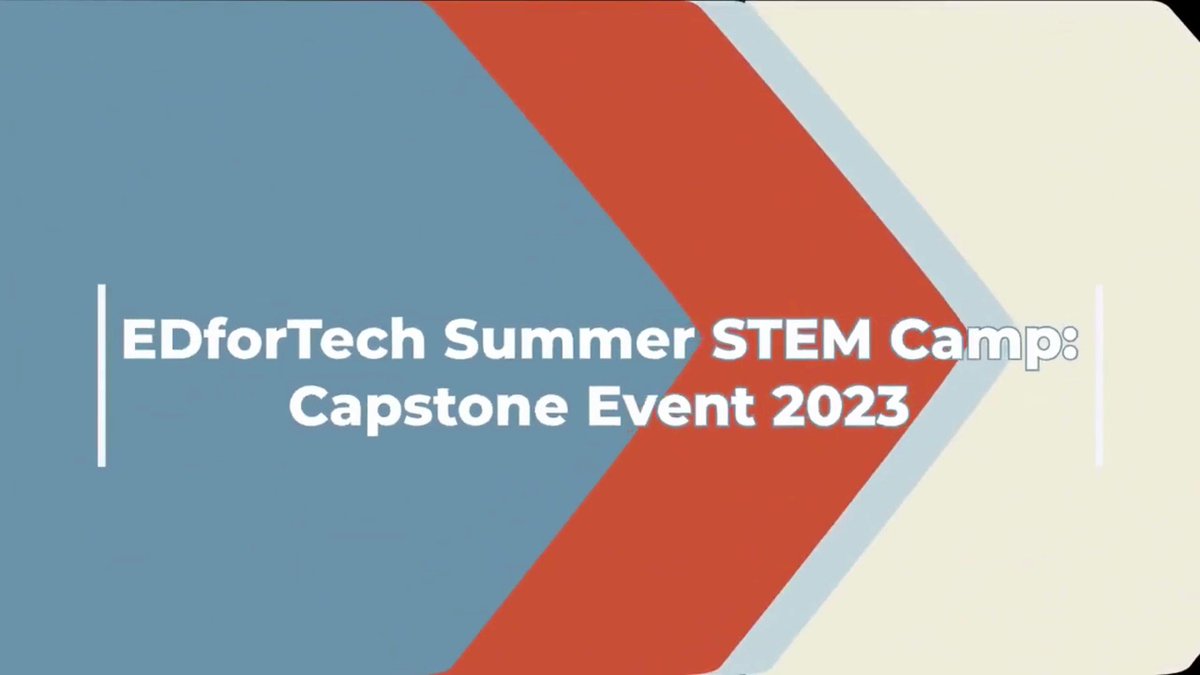 EDforTech Summer STEM Camp:
Capstone Event 2023